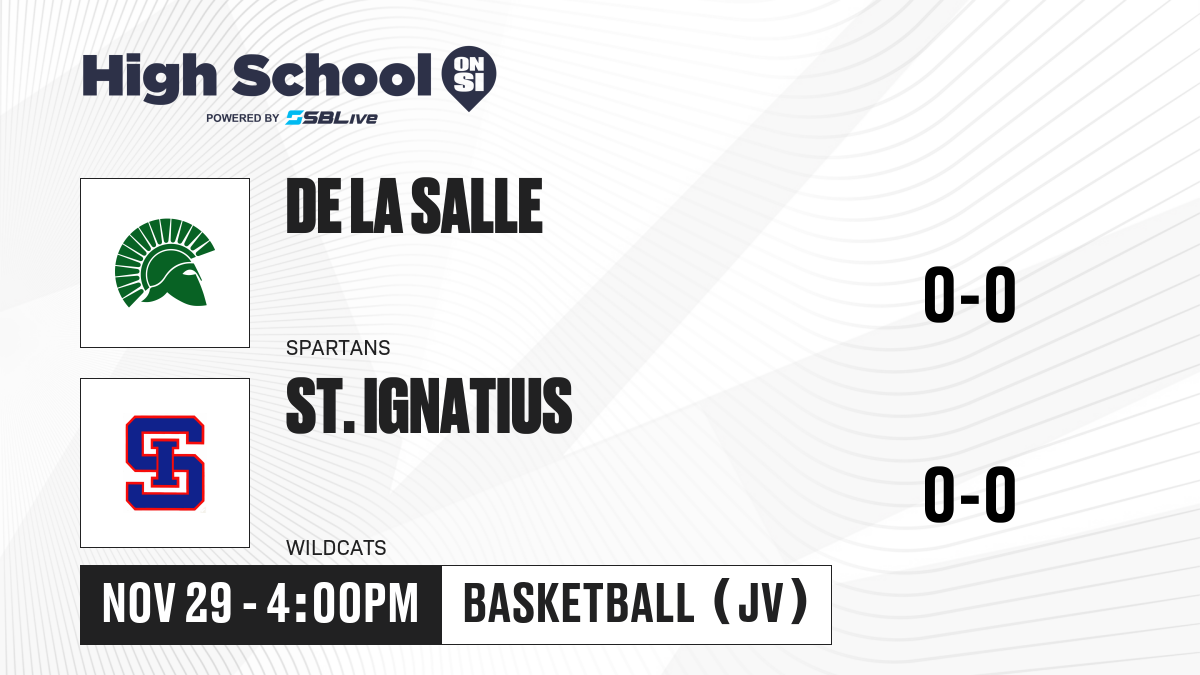 High School ON SI
POWERED BY SBLive

DE LA SALLE
SPARTANS
0-0

SI
ST. IGNATIUS
WILDCATS
0-0

NOV 29 - 4:00PM
BASKETBALL (JV)